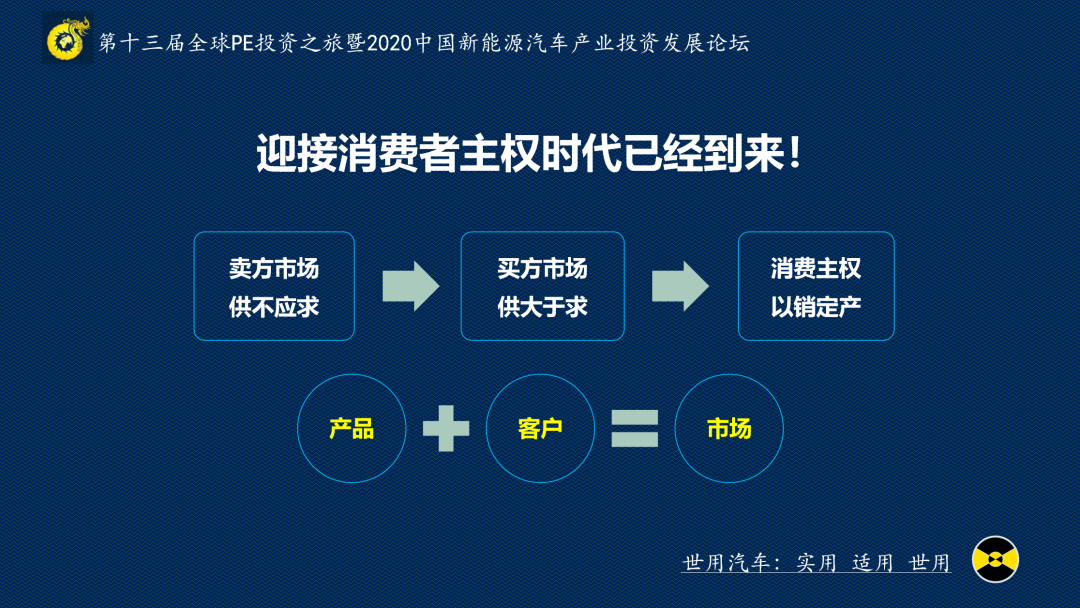 第十三届全球PE投资之旅暨2020中国新能源汽车产业投资发展论坛

迎接消费者主权时代已经到来！

卖方市场
供不应求

买方市场
供大于求

消费主权
以销定产

产品

客户

市场

世用汽车：实用 适用 世用